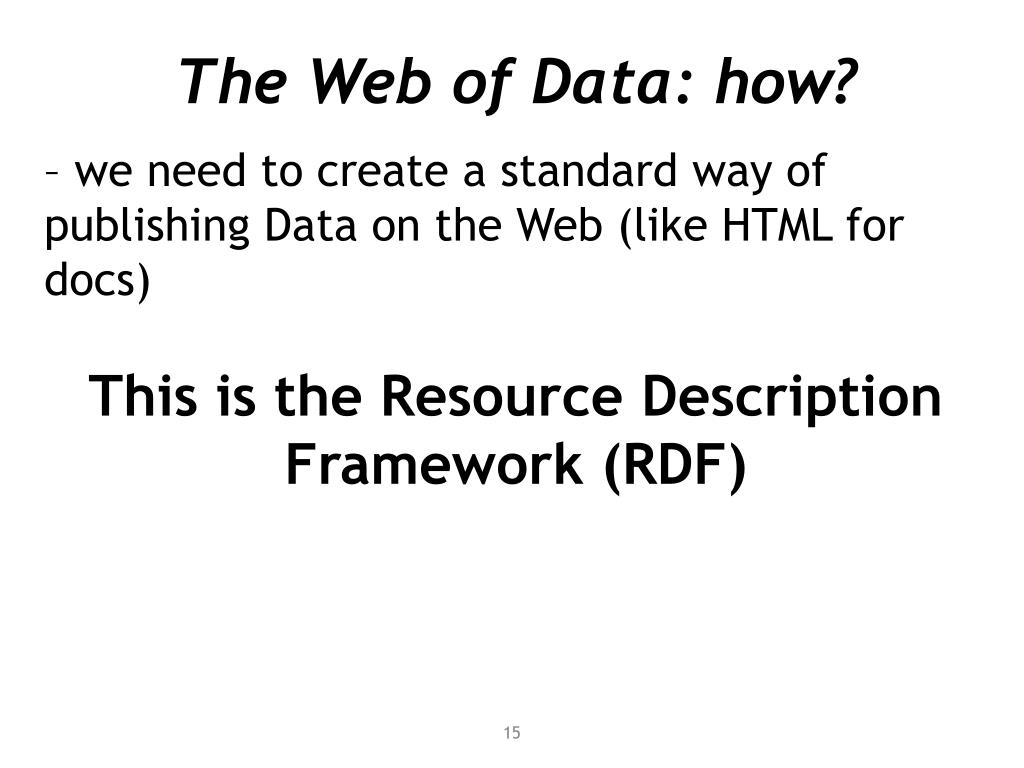 The Web of Data: how?

– we need to create a standard way of publishing Data on the Web (like HTML for docs)

This is the Resource Description Framework (RDF)

15